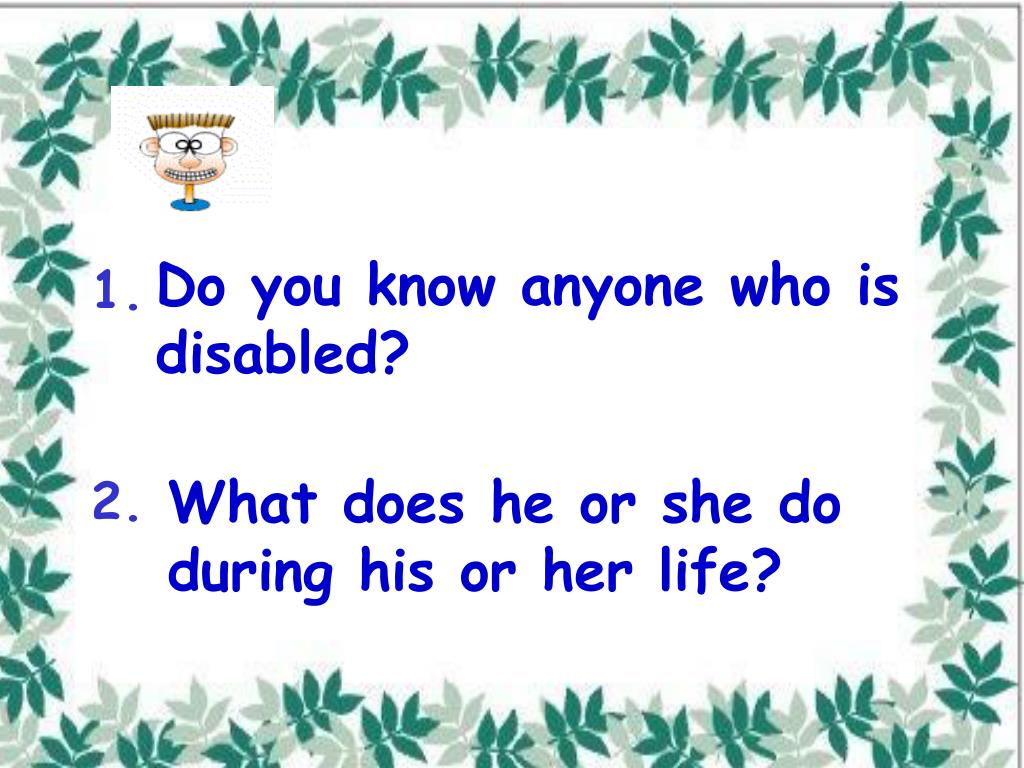 1. Do you know anyone who is disabled?

2. What does he or she do during his or her life?